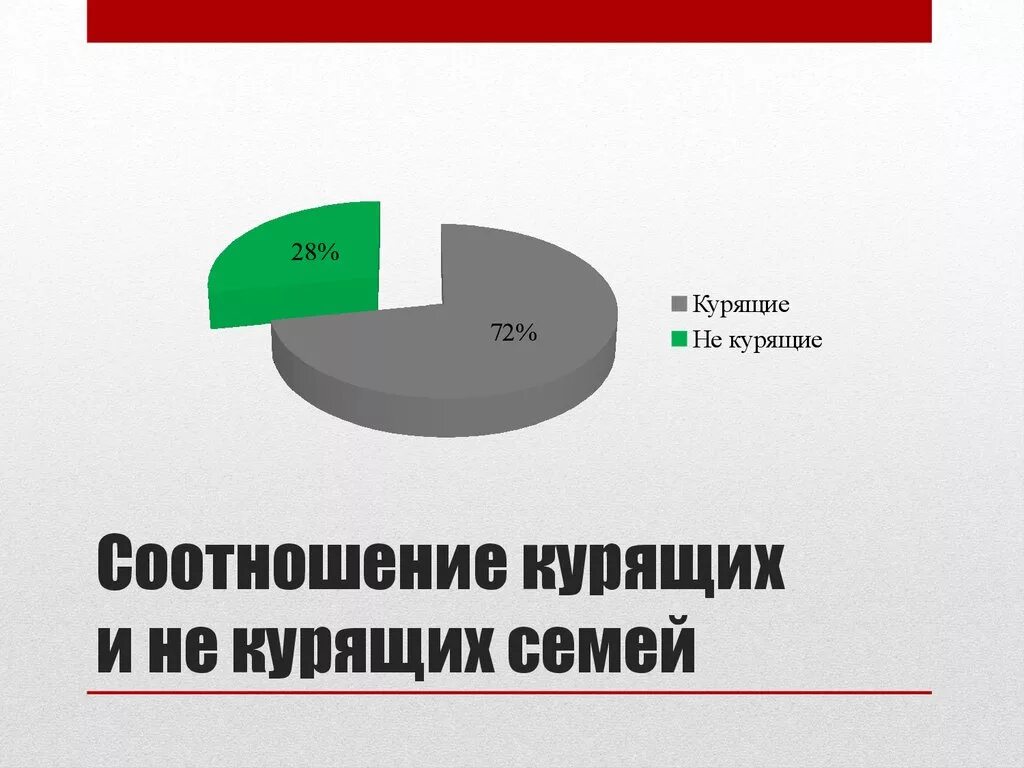 28%

72%

Курящие

Не курящие

Соотношение курящих и не курящих семей